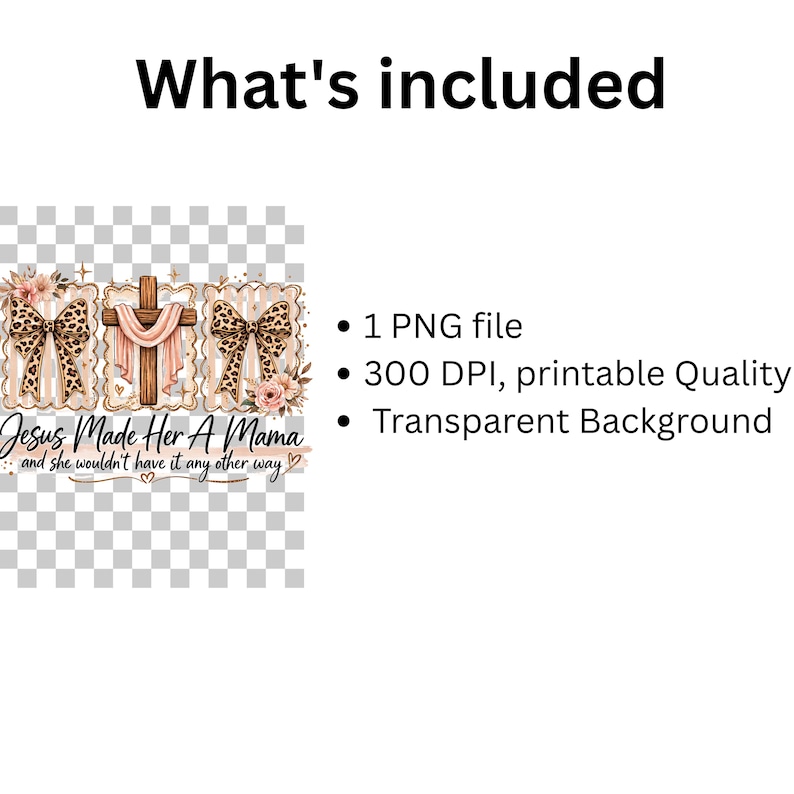 What's included

Jesus Made Her A Mama
and she wouldn't have it any other way

• 1 PNG file
• 300 DPI, printable Quality
• Transparent Background